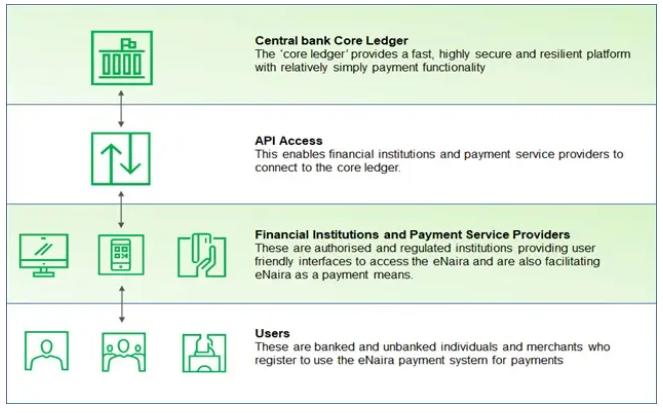 Central bank Core Ledger
The 'core ledger' provides a fast, highly secure and resilient platform with relatively simply payment functionality

API Access
This enables financial institutions and payment service providers to connect to the core ledger.

Financial Institutions and Payment Service Providers
These are authorised and regulated institutions providing user friendly interfaces to access the eNaira and are also facilitating eNaira as a payment means.

Users
These are banked and unbanked individuals and merchants who register to use the eNaira payment system for payments